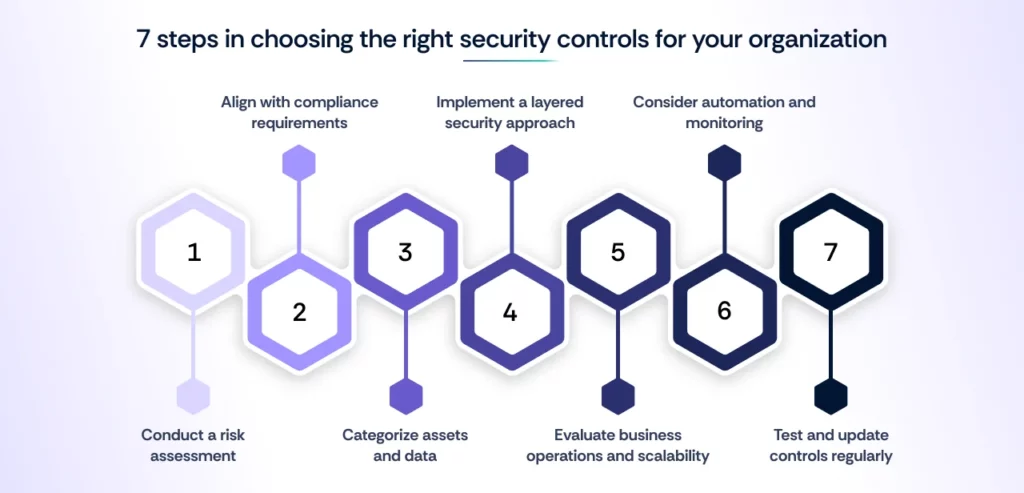 7 steps in choosing the right security controls for your organization

Align with compliance requirements

Implement a layered security approach

Consider automation and monitoring

1

2

3

4

5

6

7

Conduct a risk assessment

Categorize assets and data

Evaluate business operations and scalability

Test and update controls regularly